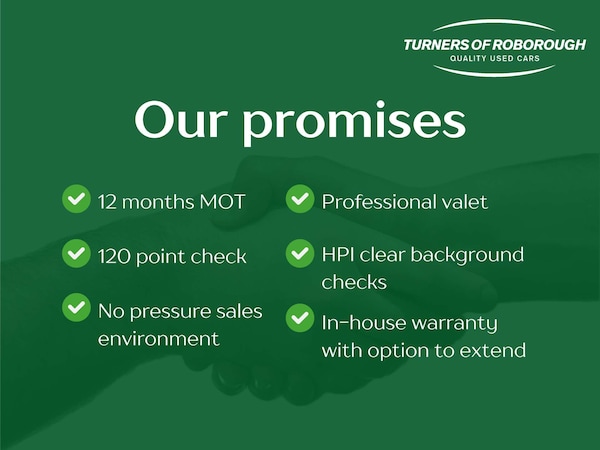 TURNERS OF ROBOROUGH
QUALITY USED CARS

Our promises

12 months MOT

120 point check

No pressure sales environment

Professional valet

HPI clear background checks

In-house warranty with option to extend